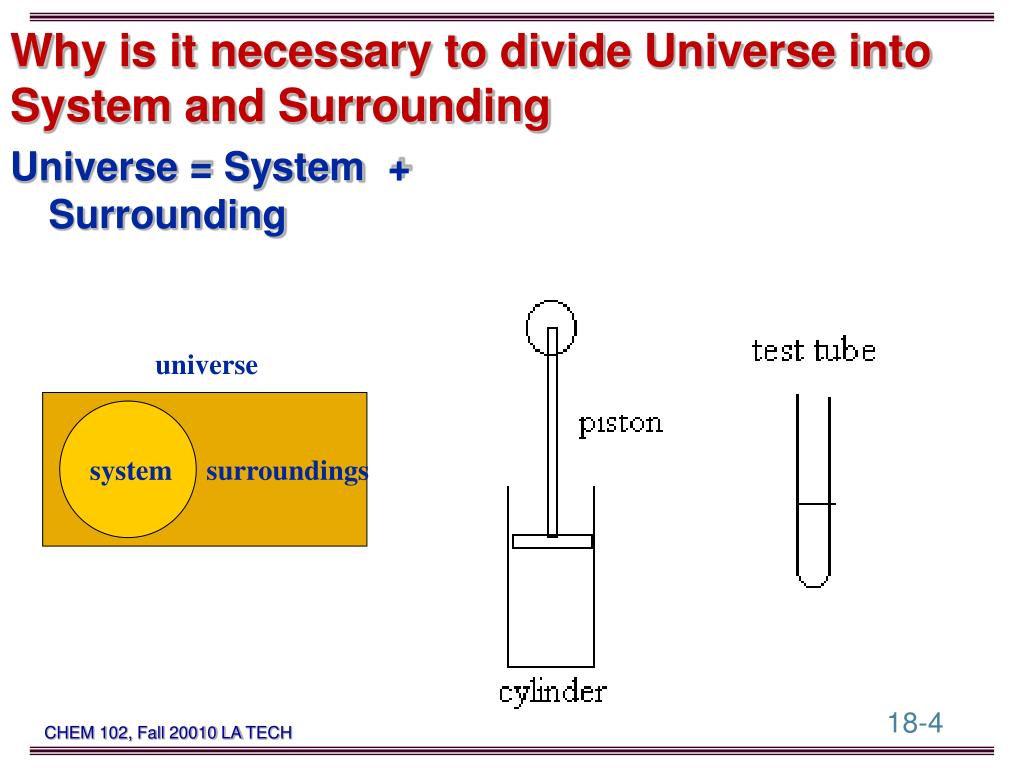 Why is it necessary to divide Universe into System and Surrounding

Universe = System + Surrounding

universe

system

surroundings

piston

cylinder

test tube

CHEM 102, Fall 20010 LA TECH

18-4